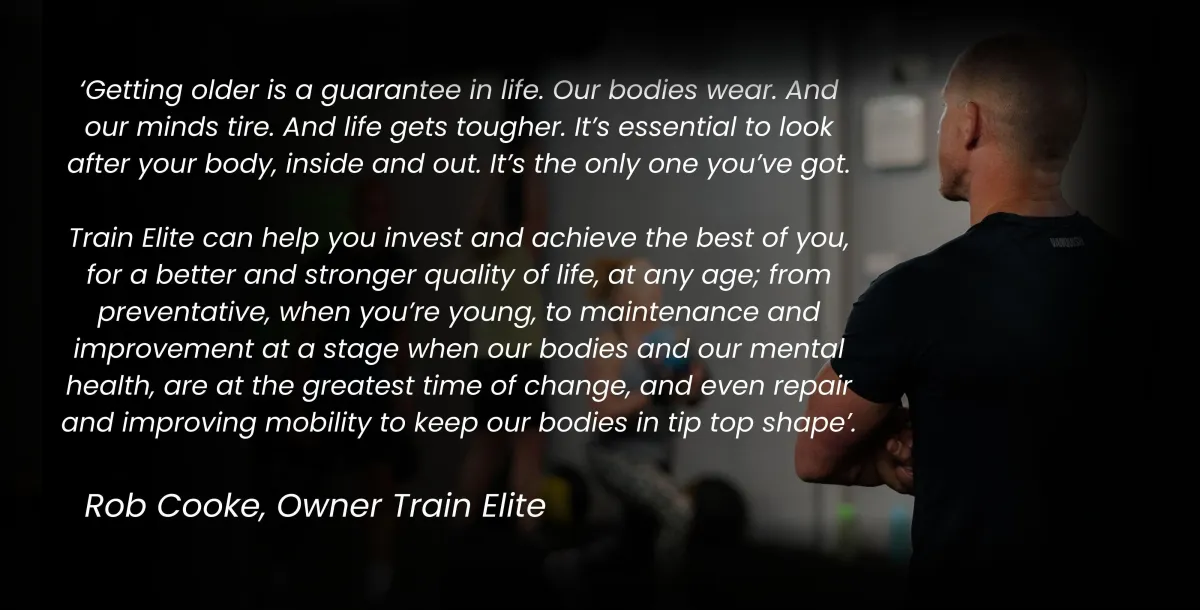 ‘Getting older is a guarantee in life. Our bodies wear. And our minds tire. And life gets tougher. It’s essential to look after your body, inside and out. It’s the only one you’ve got.

Train Elite can help you invest and achieve the best of you, for a better and stronger quality of life, at any age; from preventative, when you’re young, to maintenance and improvement at a stage when our bodies and our mental health, are at the greatest time of change, and even repair and improving mobility to keep our bodies in tip top shape’.

Rob Cooke, Owner Train Elite